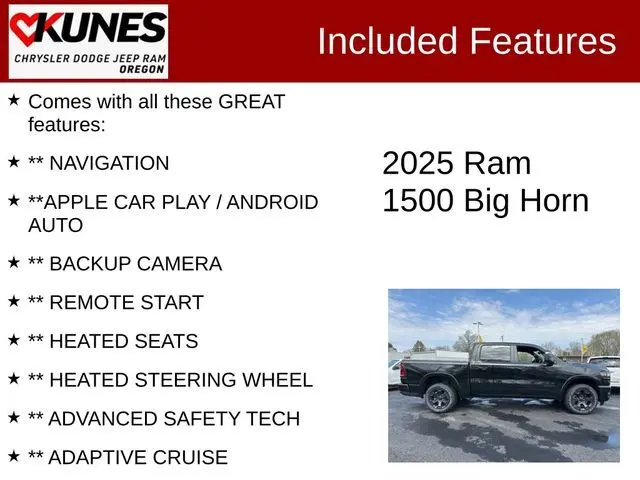 KUNES
CHRYSLER DODGE JEEP RAM
OREGON

Included Features

★ Comes with all these GREAT features:

★ ** NAVIGATION

★ **APPLE CAR PLAY / ANDROID AUTO

★ ** BACKUP CAMERA

★ ** REMOTE START

★ ** HEATED SEATS

★ ** HEATED STEERING WHEEL

★ ** ADVANCED SAFETY TECH

★ ** ADAPTIVE CRUISE

2025 Ram
1500 Big Horn